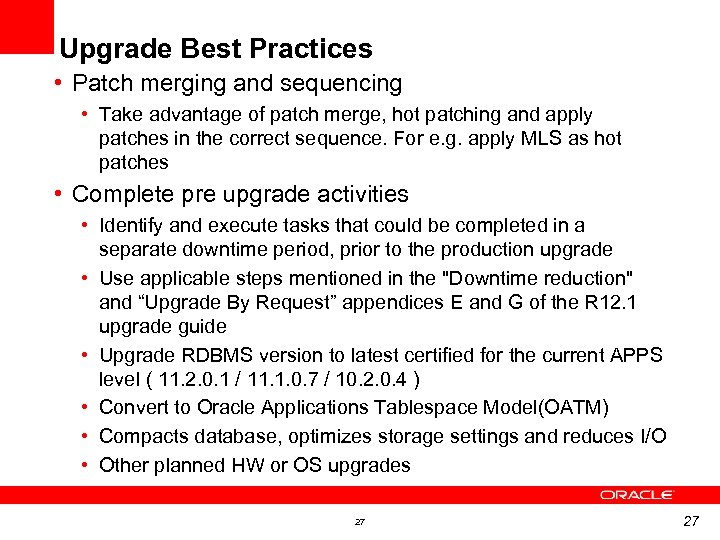 Upgrade Best Practices

• Patch merging and sequencing
  • Take advantage of patch merge, hot patching and apply patches in the correct sequence. For e.g. apply MLS as hot patches
• Complete pre upgrade activities
  • Identify and execute tasks that could be completed in a separate downtime period, prior to the production upgrade
  • Use applicable steps mentioned in the "Downtime reduction" and “Upgrade By Request” appendices E and G of the R12.1 upgrade guide
  • Upgrade RDBMS version to latest certified for the current APPS level ( 11.2.0.1 / 11.1.0.7 / 10.2.0.4 )
  • Convert to Oracle Applications Tablespace Model(OATM)
  • Compacts database, optimizes storage settings and reduces I/O
  • Other planned HW or OS upgrades

ORACLE

27

27